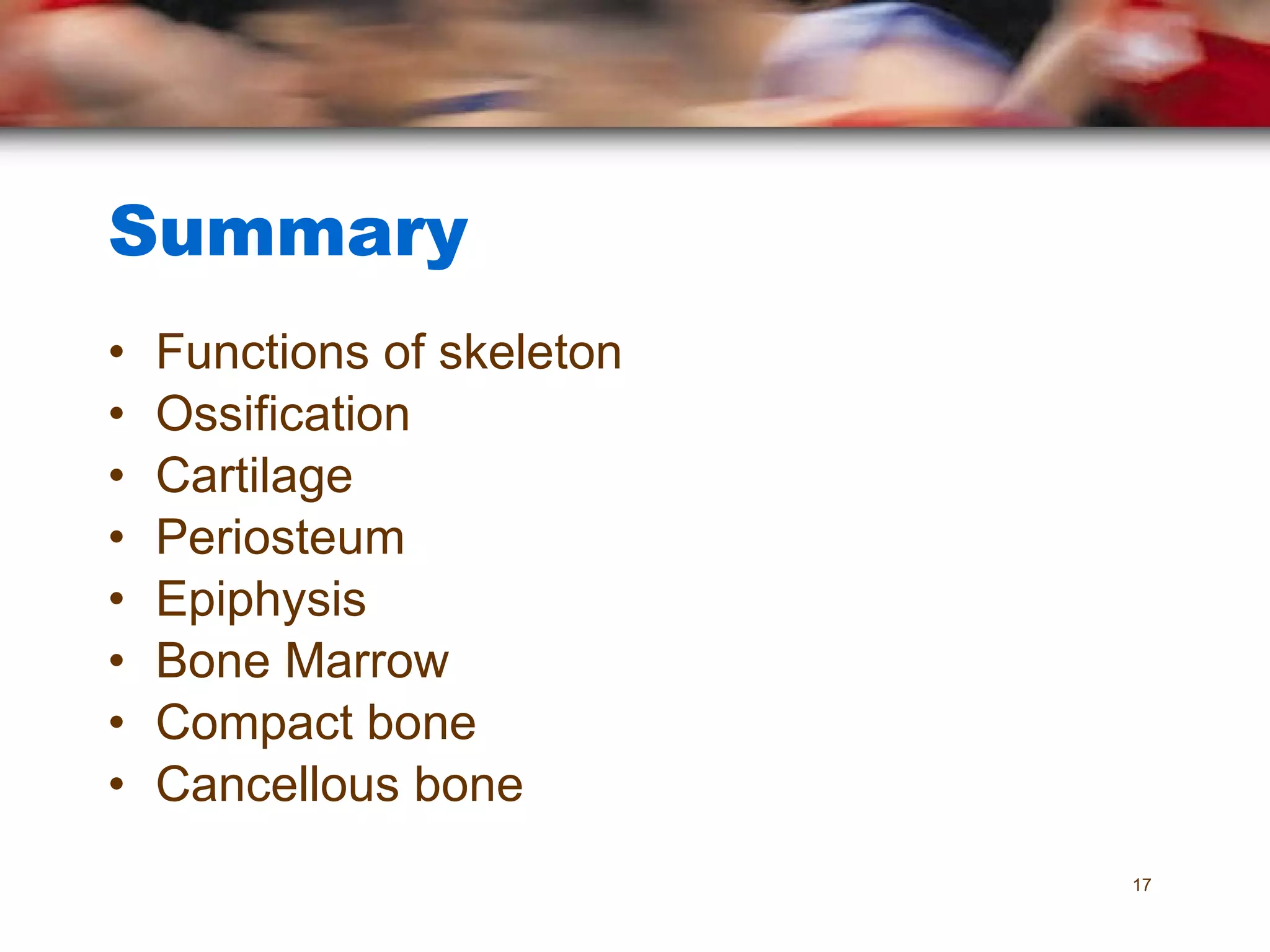 Summary

• Functions of skeleton
• Ossification
• Cartilage
• Periosteum
• Epiphysis
• Bone Marrow
• Compact bone
• Cancellous bone

17